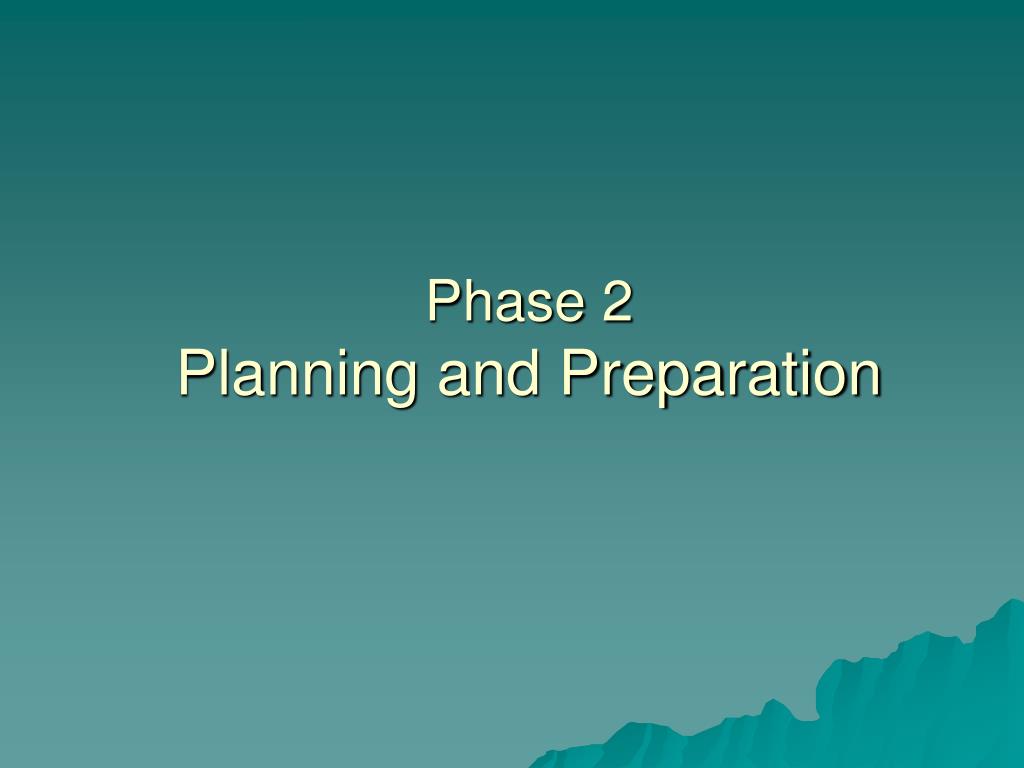 Phase 2
Planning and Preparation